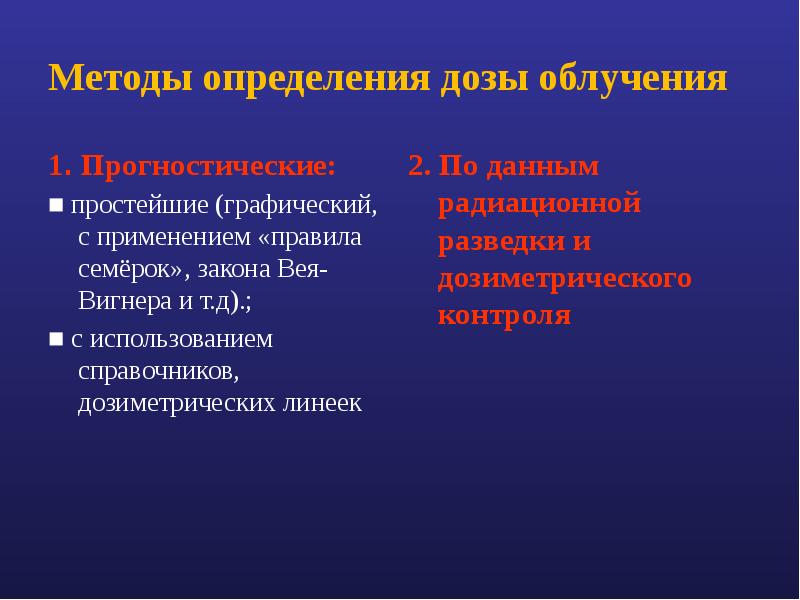 Методы определения дозы облучения

1. Прогностические:

• простейшие (графический, с применением «правила семёрок», закона Вея-Вигнера и т.д).;

• с использованием справочников, дозиметрических линеек

2. По данным радиационной разведки и дозиметрического контроля